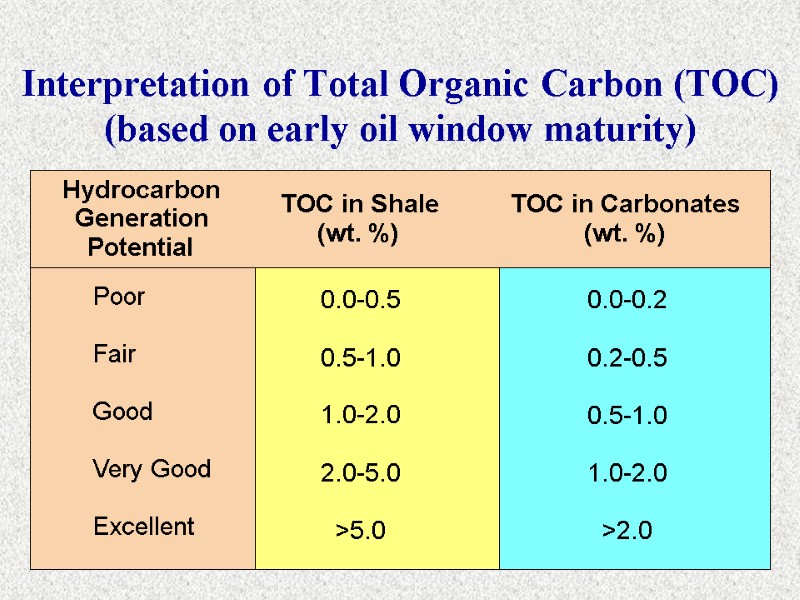 Interpretation of Total Organic Carbon (TOC)
(based on early oil window maturity)

| Hydrocarbon Generation Potential | TOC in Shale (wt. %) | TOC in Carbonates (wt. %) |
|---|---|---|
| Poor | 0.0-0.5 | 0.0-0.2 |
| Fair | 0.5-1.0 | 0.2-0.5 |
| Good | 1.0-2.0 | 0.5-1.0 |
| Very Good | 2.0-5.0 | 1.0-2.0 |
| Excellent | >5.0 | >2.0 |